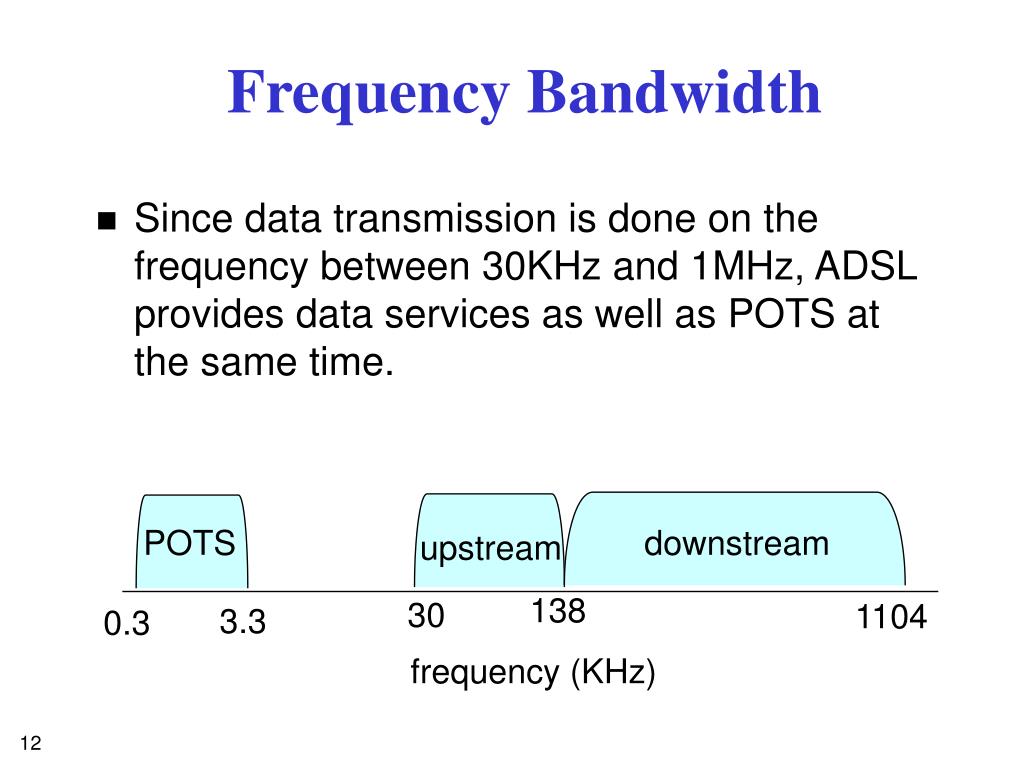 Frequency Bandwidth

■ Since data transmission is done on the frequency between 30KHz and 1MHz, ADSL provides data services as well as POTS at the same time.

POTS
upstream
downstream
0.3
3.3
30
138
1104
frequency (KHz)

12